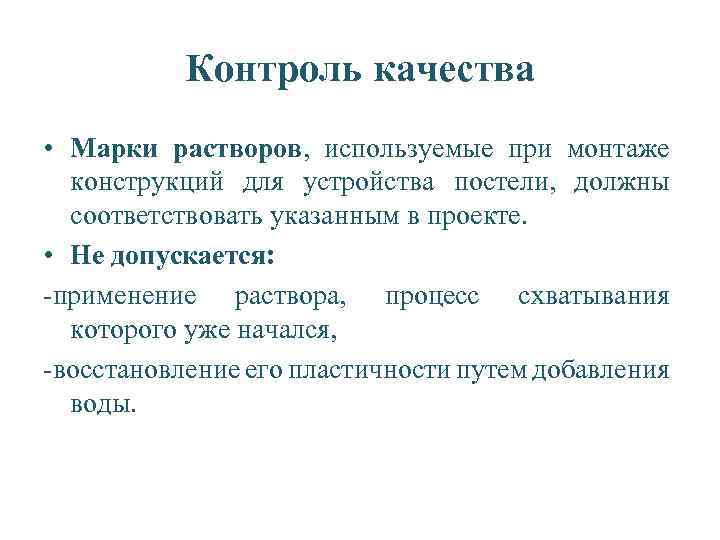 Контроль качества

• Марки растворов, используемые при монтаже конструкций для устройства постели, должны соответствовать указанным в проекте.

• Не допускается:

-применение раствора, процесс схватывания которого уже начался,

-восстановление его пластичности путем добавления воды.